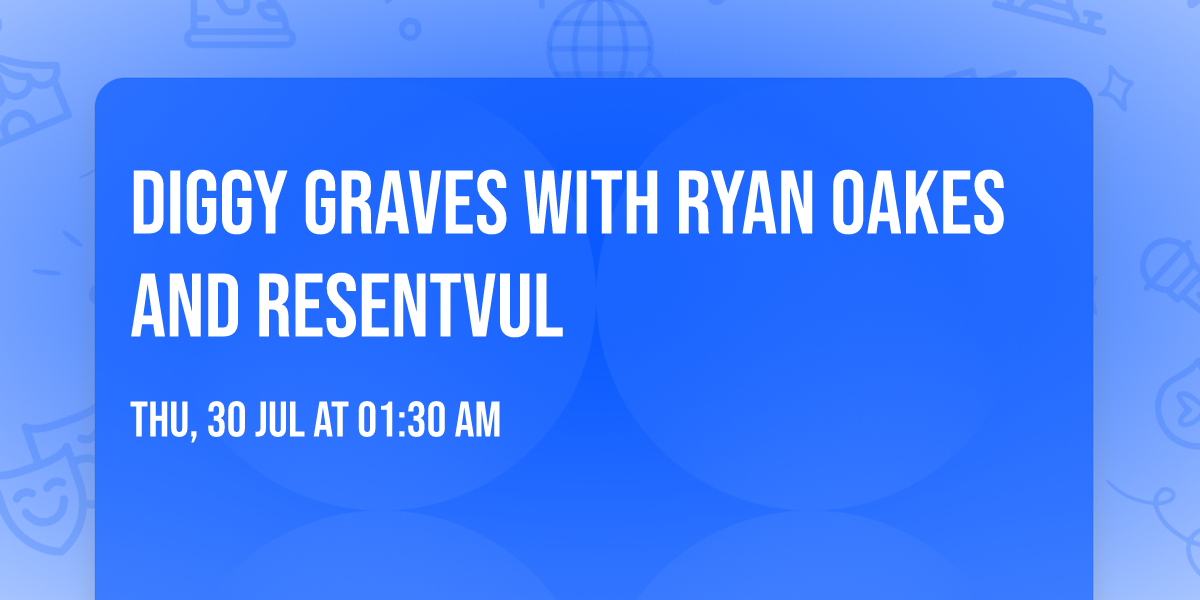 DIGGY GRAVES WITH RYAN OAKES AND RESENTVUL

THU, 30 JUL AT 01:30 AM